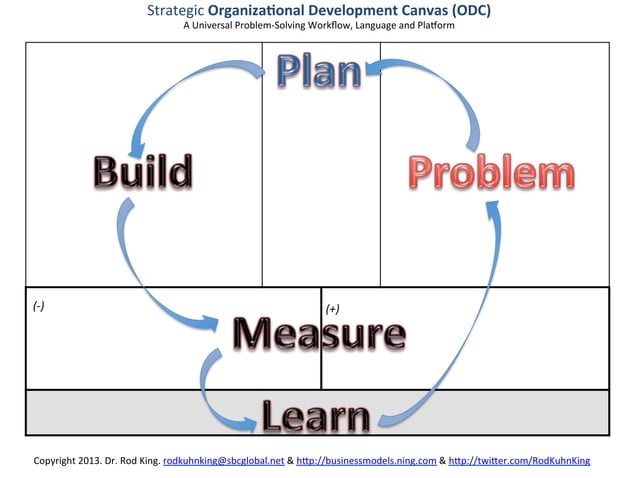 Strategic Organizational Development Canvas (ODC)
A Universal Problem-Solving Workflow, Language and Platform

Plan

Build

Problem

(-)

(+)

Measure

Learn

Copyright 2013. Dr. Rod King. rodkuhnking@sbcglobal.net & http://businessmodels.ning.com & http://twitter.com/RodKuhnKing